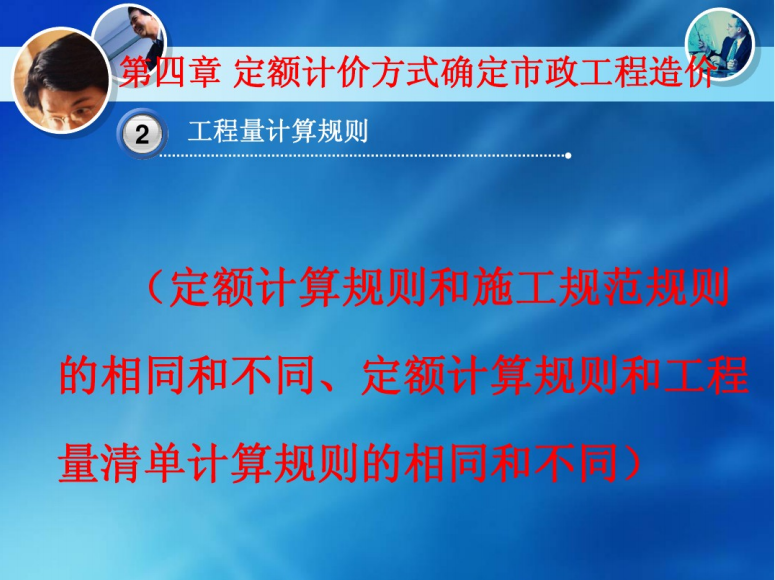 第四章 定额计价方式确定市政工程造价

2 工程量计算规则

（定额计算规则和施工规范规则的相同和不同、定额计算规则和工程量清单计算规则的相同和不同）